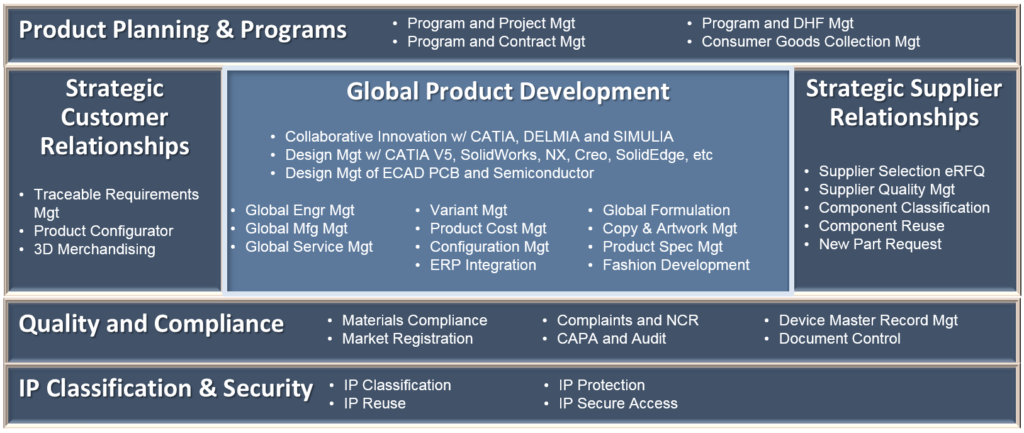 Product Planning & Programs

• Program and Project Mgt
• Program and Contract Mgt

• Program and DHF Mgt
• Consumer Goods Collection Mgt

Strategic Customer Relationships

• Traceable Requirements Mgt
• Product Configurator
• 3D Merchandising

Global Product Development

• Collaborative Innovation w/ CATIA, DELMIA and SIMULIA
• Design Mgt w/ CATIA V5, SolidWorks, NX, Creo, SolidEdge, etc
• Design Mgt of ECAD PCB and Semiconductor

• Global Engr Mgt
• Global Mfg Mgt
• Global Service Mgt

• Variant Mgt
• Product Cost Mgt
• Configuration Mgt
• ERP Integration

• Global Formulation
• Copy & Artwork Mgt
• Product Spec Mgt
• Fashion Development

Strategic Supplier Relationships

• Supplier Selection eRFQ
• Supplier Quality Mgt
• Component Classification
• Component Reuse
• New Part Request

Quality and Compliance

• Materials Compliance
• Market Registration

• Complaints and NCR
• CAPA and Audit

• Device Master Record Mgt
• Document Control

IP Classification & Security

• IP Classification
• IP Reuse

• IP Protection
• IP Secure Access